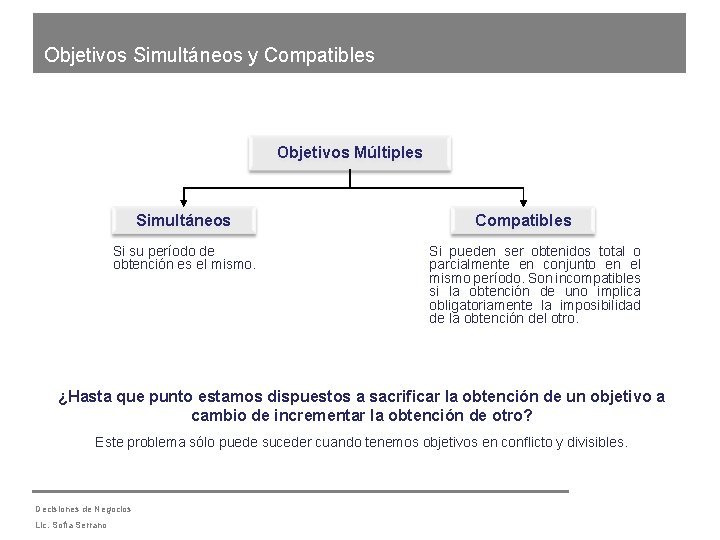 Objetivos Simultáneos y Compatibles

Objetivos Múltiples

Simultáneos

Si su período de obtención es el mismo.

Compatibles

Si pueden ser obtenidos total o parcialmente en conjunto en el mismo período. Son incompatibles si la obtención de uno implica obligatoriamente la imposibilidad de la obtención del otro.

¿Hasta que punto estamos dispuestos a sacrificar la obtención de un objetivo a cambio de incrementar la obtención de otro?

Este problema sólo puede suceder cuando tenemos objetivos en conflicto y divisibles.

Decisiones de Negocios

Lic. Sofía Serrano